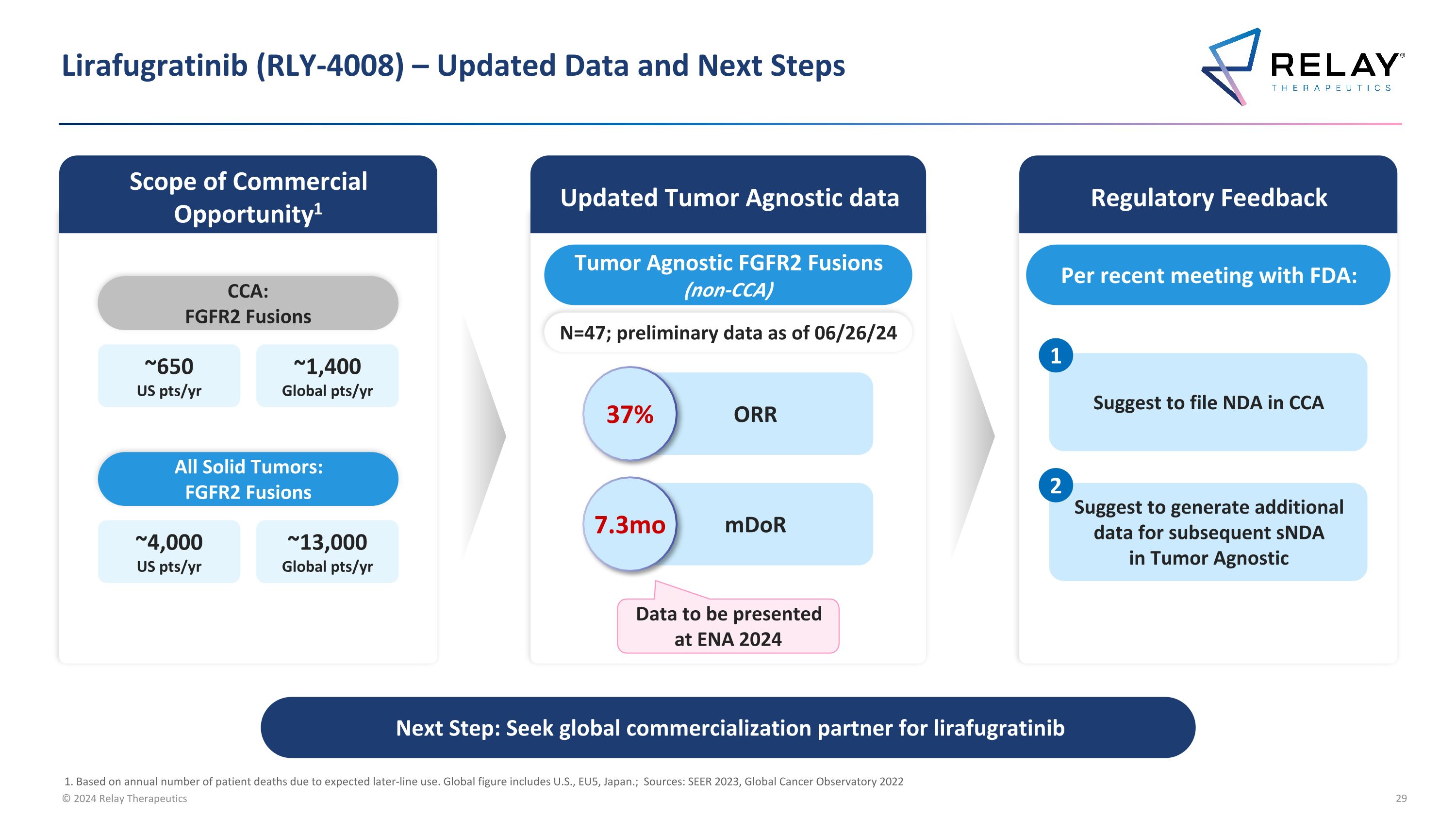 Lirafugratinib (RLY-4008) – Updated Data and Next Steps

RELAY® THERAPEUTICS

Scope of Commercial Opportunity$^1$

CCA: FGFR2 Fusions

~650
US pts/yr

~1,400
Global pts/yr

All Solid Tumors: FGFR2 Fusions

~4,000
US pts/yr

~13,000
Global pts/yr

Updated Tumor Agnostic data

Tumor Agnostic FGFR2 Fusions
(non-CCA)

N=47; preliminary data as of 06/26/24

37% ORR

7.3mo mDoR

Data to be presented at ENA 2024

Regulatory Feedback

Per recent meeting with FDA:

1 Suggest to file NDA in CCA

2 Suggest to generate additional data for subsequent sNDA in Tumor Agnostic

Next Step: Seek global commercialization partner for lirafugratinib

1. Based on annual number of patient deaths due to expected later-line use. Global figure includes U.S., EU5, Japan.; Sources: SEER 2023, Global Cancer Observatory 2022
© 2024 Relay Therapeutics
29